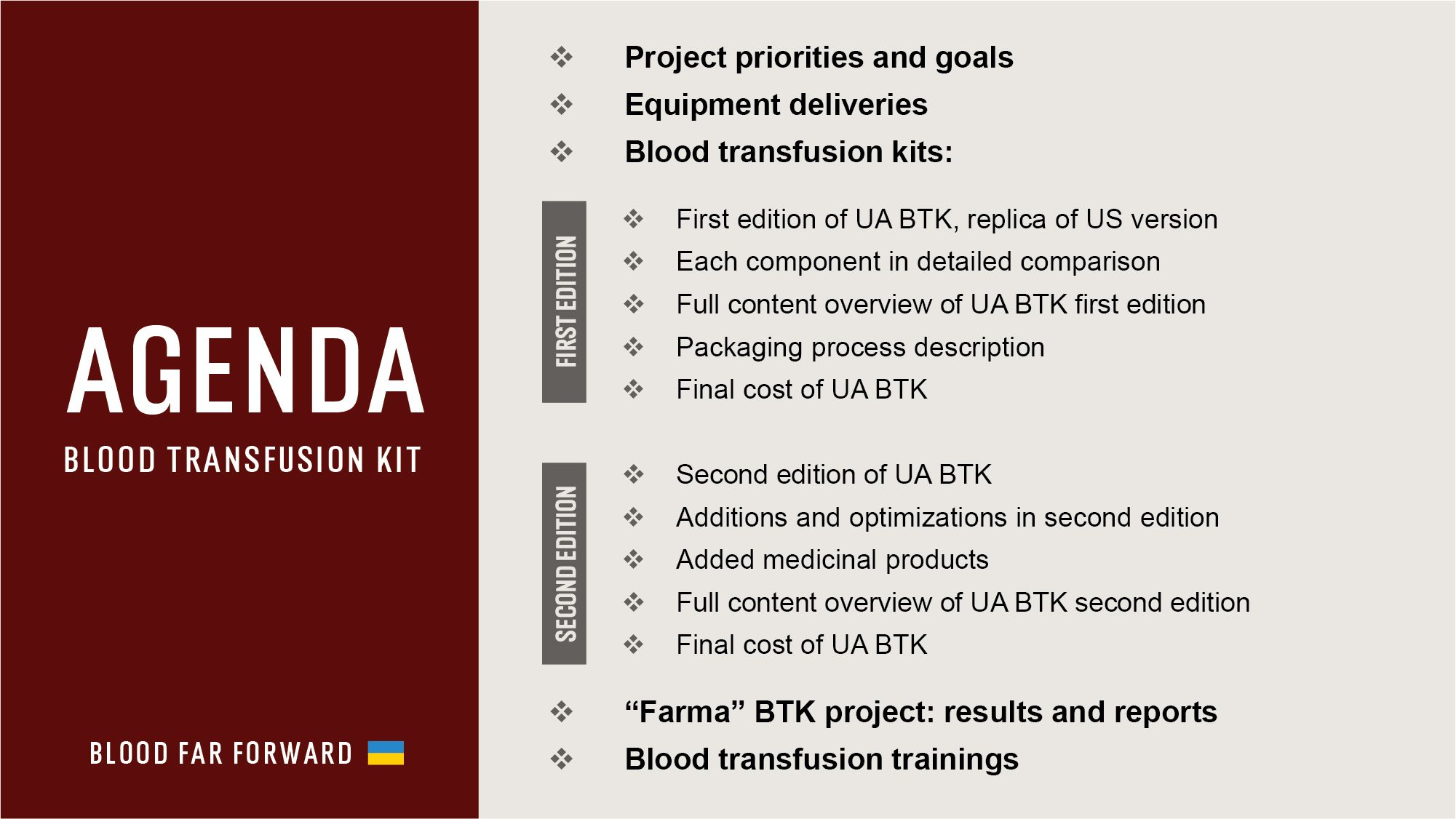 AGENDA
BLOOD TRANSFUSION KIT

BLOOD FAR FORWARD

❖ Project priorities and goals
❖ Equipment deliveries
❖ Blood transfusion kits:

FIRST EDITION
❖ First edition of UA BTK, replica of US version
❖ Each component in detailed comparison
❖ Full content overview of UA BTK first edition
❖ Packaging process description
❖ Final cost of UA BTK

SECOND EDITION
❖ Second edition of UA BTK
❖ Additions and optimizations in second edition
❖ Added medicinal products
❖ Full content overview of UA BTK second edition
❖ Final cost of UA BTK

❖ “Farma” BTK project: results and reports
❖ Blood transfusion trainings